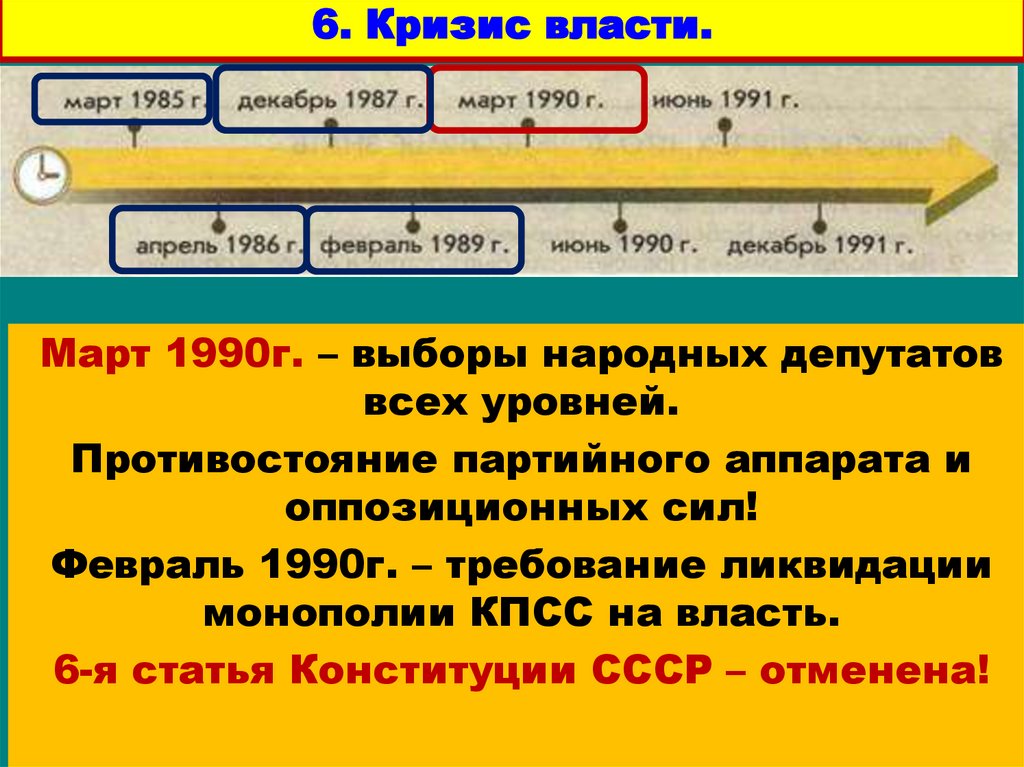 6. Кризис власти.

март 1985 г.
декабрь 1987 г.
март 1990 г.
июнь 1991 г.
апрель 1986 г.
февраль 1989 г.
июнь 1990 г.
декабрь 1991 г.

Март 1990г. – выборы народных депутатов всех уровней.

Противостояние партийного аппарата и оппозиционных сил!

Февраль 1990г. – требование ликвидации монополии КПСС на власть.

6-я статья Конституции СССР – отменена!